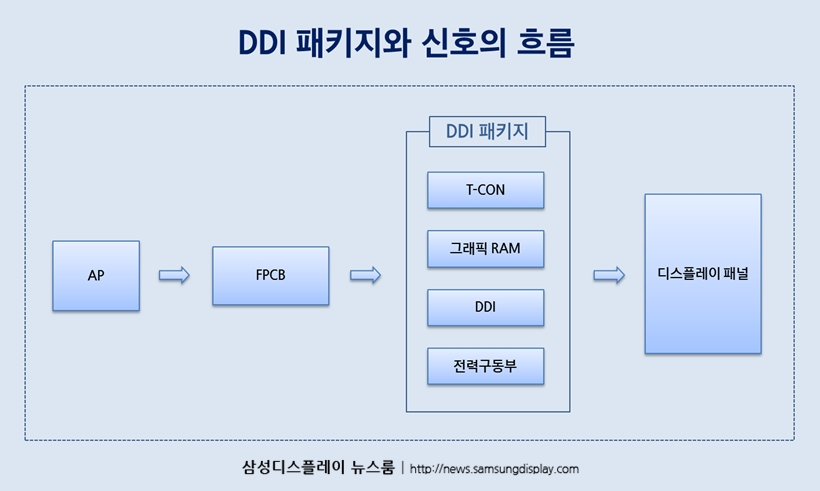 DDI 패키지와 신호의 흐름

AP

FPCB

DDI 패키지

T-CON

그래픽 RAM

DDI

전력구동부

디스플레이 패널

삼성디스플레이 뉴스룸 | http://news.samsungdisplay.com